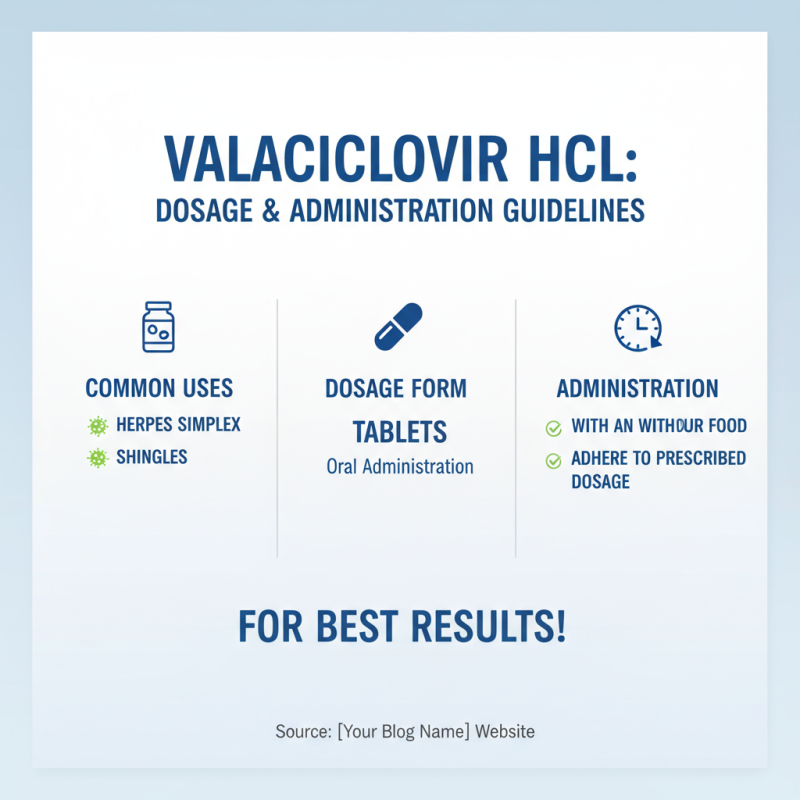 VALACICLOVIR HCL:
DOSAGE & ADMINISTRATION GUIDELINES

COMMON USES
HERPES SIMPLEX
SHINGLES

DOSAGE FORM
TABLETS
Oral Administration

ADMINISTRATION
WITH AN WITHOUR FOOD
ADHERE TO PRESCRIBED DOSAGE

FOR BEST RESULTS!

Source: [Your Blog Name] Website